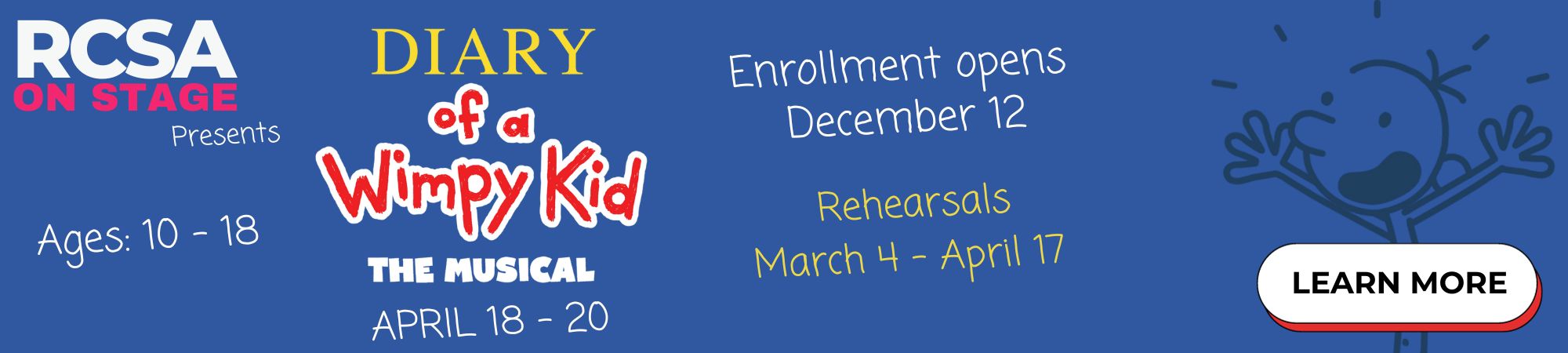 RCSA
ON STAGE
Presents

Ages: 10 - 18

DIARY
of a
Wimpy Kid
THE MUSICAL
APRIL 18 - 20

Enrollment opens
December 12

Rehearsals
March 4 - April 17

LEARN MORE